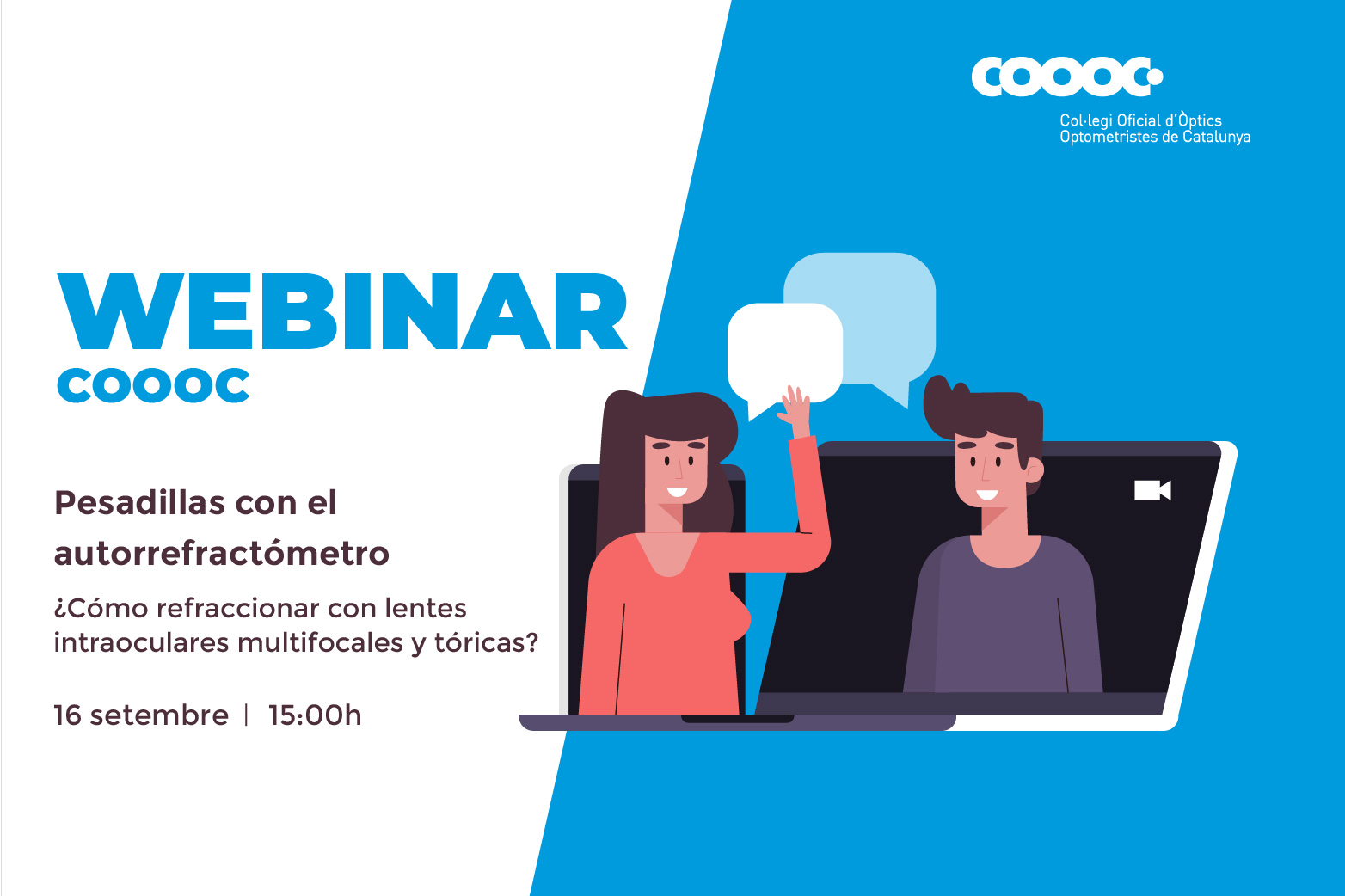 COOOC
Col·legi Oficial d'Òptics Optometristes de Catalunya

WEBINAR
COOOC

Pesadillas con el autorrefractómetro

¿Cómo refraccionar con lentes intraoculares multifocales y tóricas?

16 setembre | 15:00h